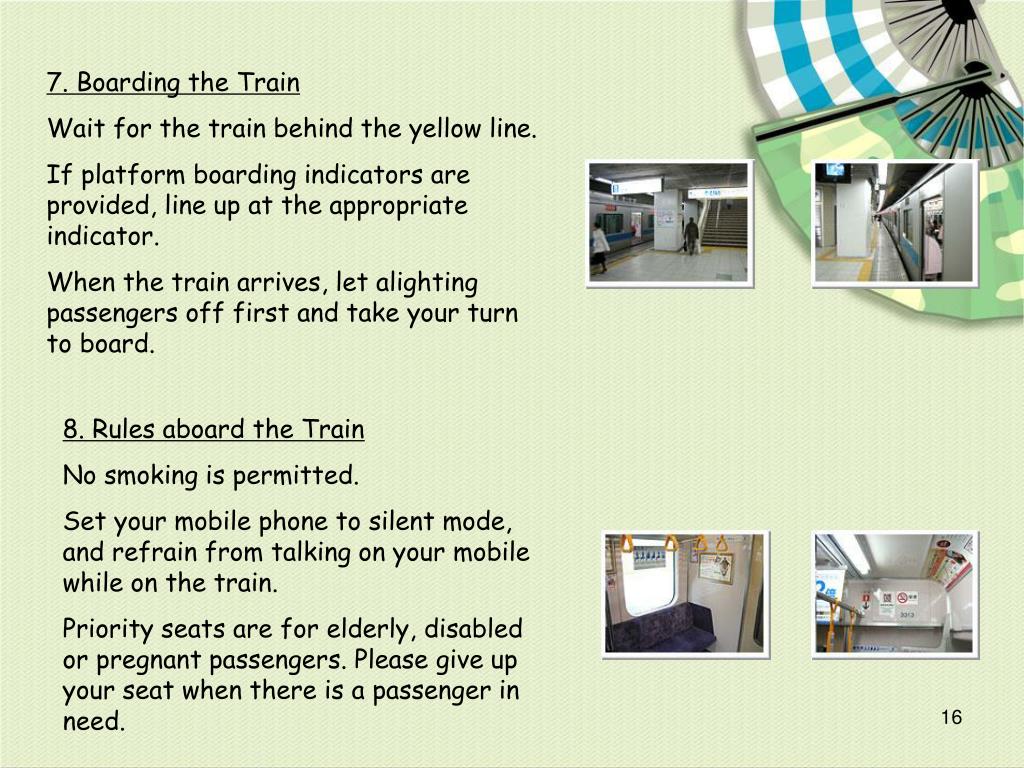 7. Boarding the Train

Wait for the train behind the yellow line.

If platform boarding indicators are provided, line up at the appropriate indicator.

When the train arrives, let alighting passengers off first and take your turn to board.

8. Rules aboard the Train

No smoking is permitted.

Set your mobile phone to silent mode, and refrain from talking on your mobile while on the train.

Priority seats are for elderly, disabled or pregnant passengers. Please give up your seat when there is a passenger in need.

16